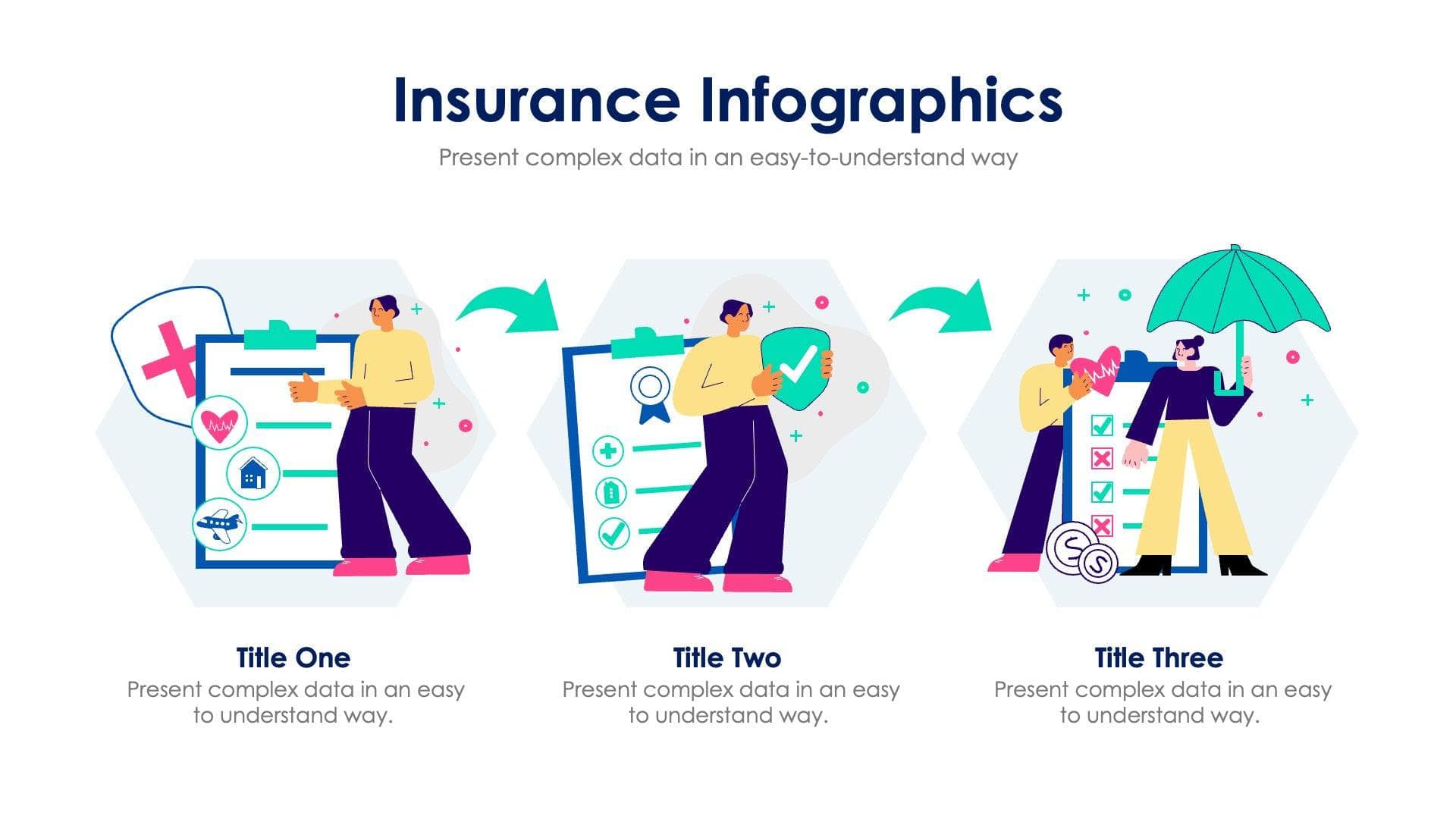 Insurance Infographics

Present complex data in an easy-to-understand way

Title One

Present complex data in an easy to understand way.

Title Two

Present complex data in an easy to understand way.

Title Three

Present complex data in an easy to understand way.